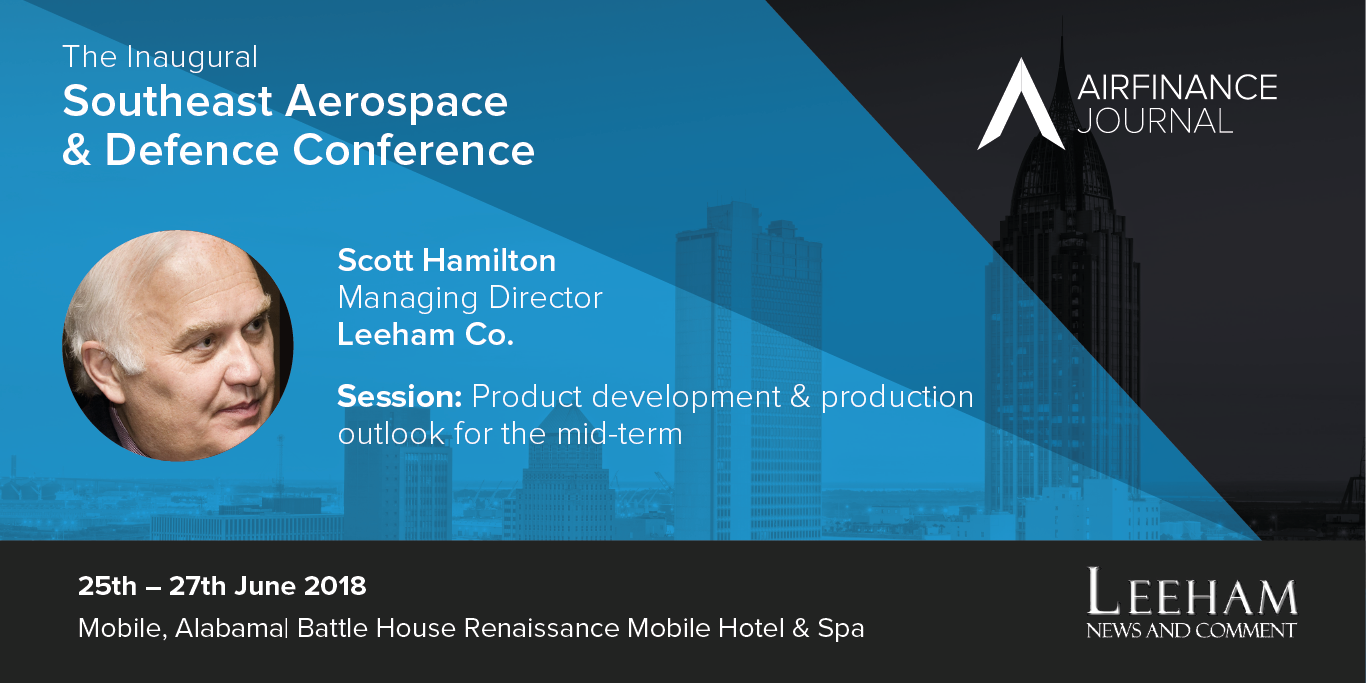 The Inaugural
Southeast Aerospace & Defence Conference

AIRFINANCE JOURNAL

Scott Hamilton
Managing Director
Leeham Co.

Session: Product development & production outlook for the mid-term

25th – 27th June 2018
Mobile, Alabama| Battle House Renaissance Mobile Hotel & Spa

LEEHAM
NEWS AND COMMENT